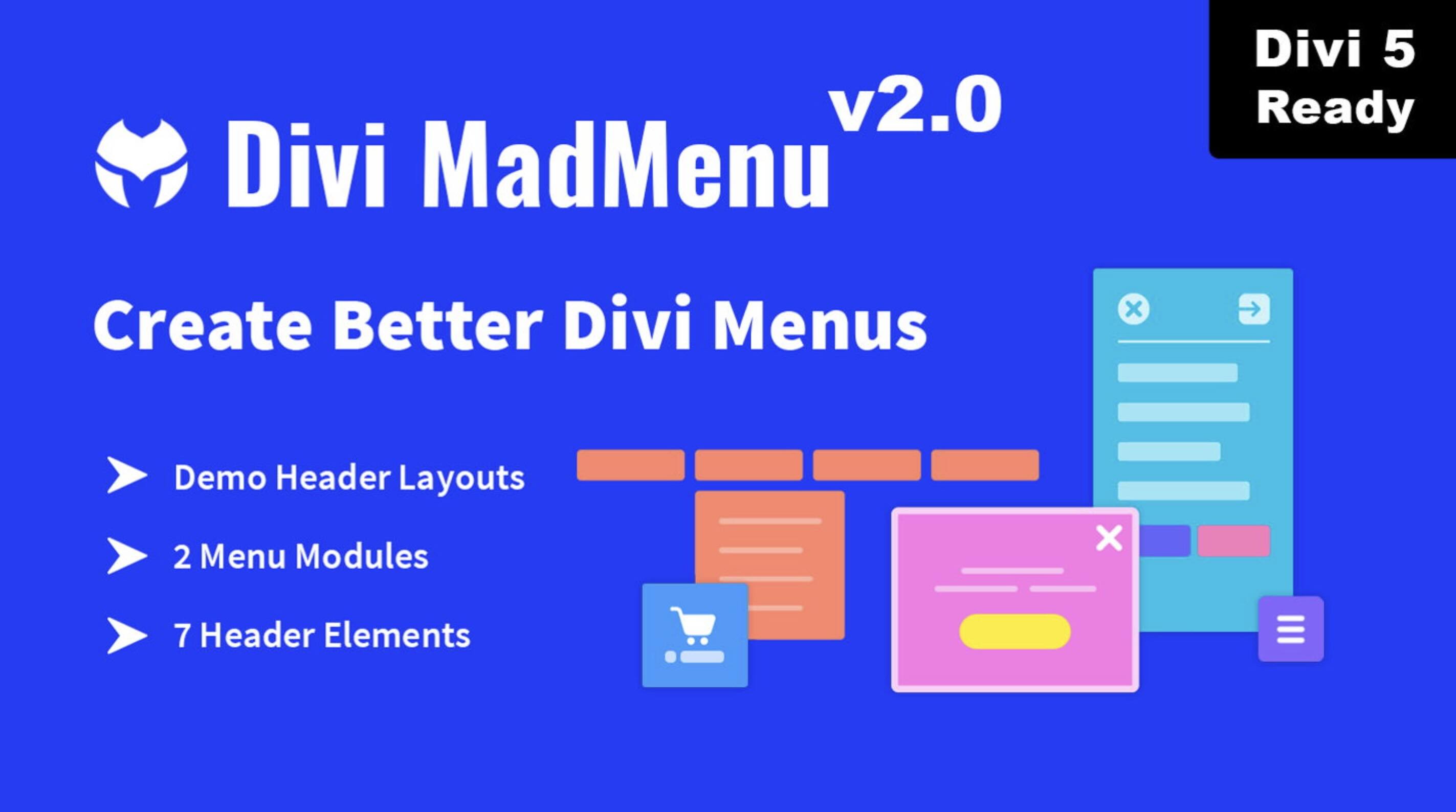 Divi 5 Ready

Divi MadMenu v2.0

Create Better Divi Menus

Demo Header Layouts

2 Menu Modules

7 Header Elements